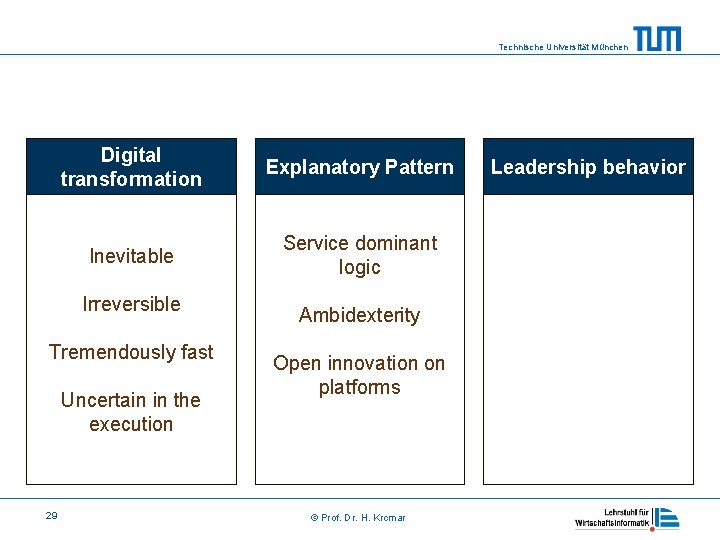 Technische Universität München TUM

Digital transformation

Inevitable

Irreversible

Tremendously fast

Uncertain in the execution

Explanatory Pattern

Service dominant logic

Ambidexterity

Open innovation on platforms

Leadership behavior

29

© Prof. Dr. H. Krcmar

Lehrstuhl für Wirtschaftsinformatik